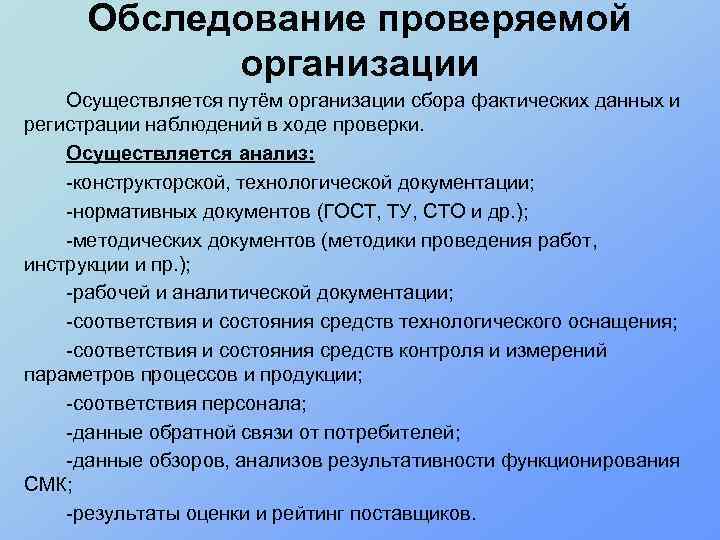 Обследование проверяемой организации

Осуществляется путём организации сбора фактических данных и регистрации наблюдений в ходе проверки.

Осуществляется анализ:

-конструкторской, технологической документации;

-нормативных документов (ГОСТ, ТУ, СТО и др.);

-методических документов (методики проведения работ, инструкции и пр.);

-рабочей и аналитической документации;

-соответствия и состояния средств технологического оснащения;

-соответствия и состояния средств контроля и измерений параметров процессов и продукции;

-соответствия персонала;

-данные обратной связи от потребителей;

-данные обзоров, анализов результативности функционирования СМК;

-результаты оценки и рейтинг поставщиков.